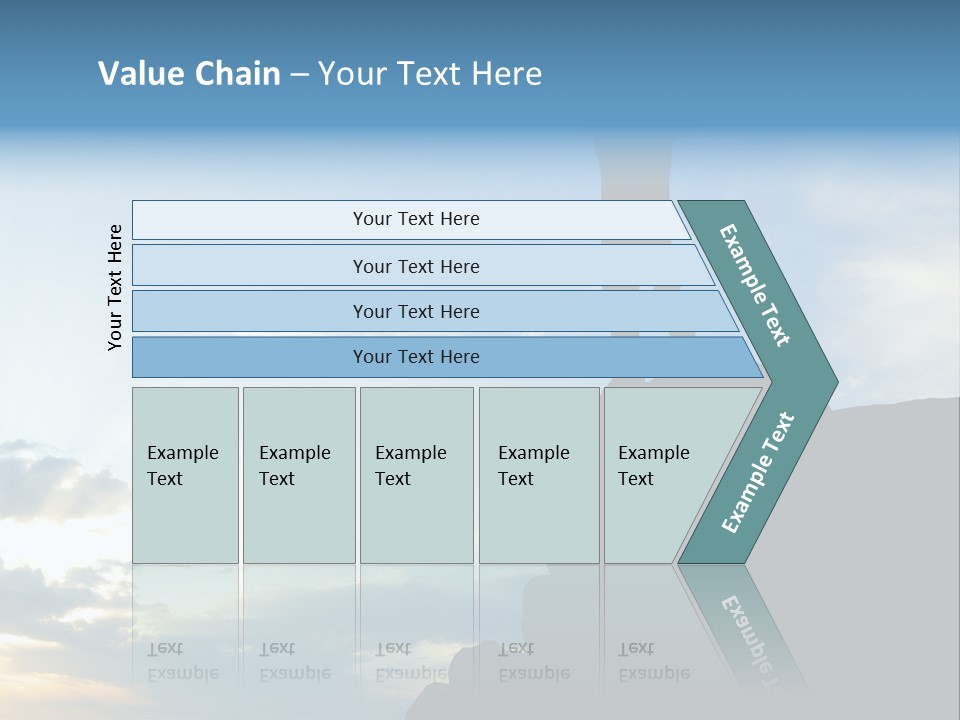 Value Chain – Your Text Here

Your Text Here

Your Text Here

Your Text Here

Your Text Here

Your Text Here

Example Text

Example Text

Example Text

Example Text

Example Text

Example Text

Example Text